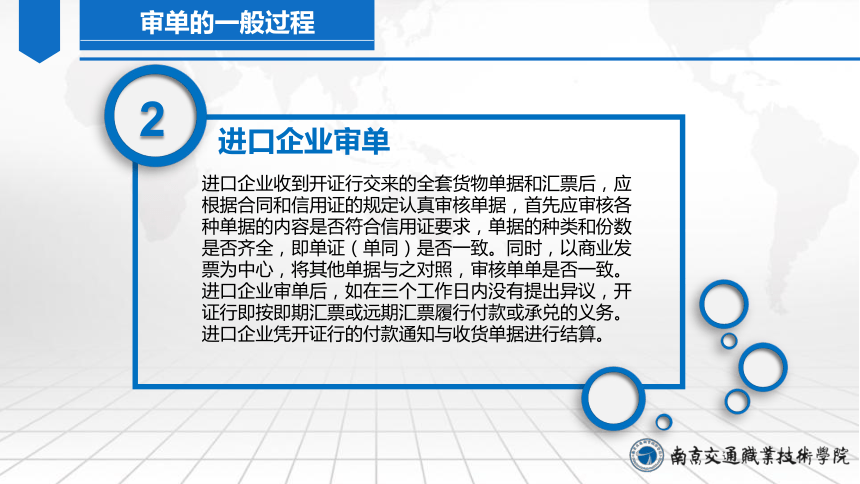 审单的一般过程

2

进口企业审单

进口企业收到开证行交来的全套货物单据和汇票后，应根据合同和信用证的规定认真审核单据，首先应审核各种单据的内容是否符合信用证要求，单据的种类和份数是否齐全，即单证（单同）是否一致。同时，以商业发票为中心，将其他单据与之对照，审核单单是否一致。进口企业审单后，如在三个工作日内没有提出异议，开证行即按即期汇票或远期汇票履行付款或承兑的义务。进口企业凭开证行的付款通知与收货单据进行结算。

南京交通職業技術學院